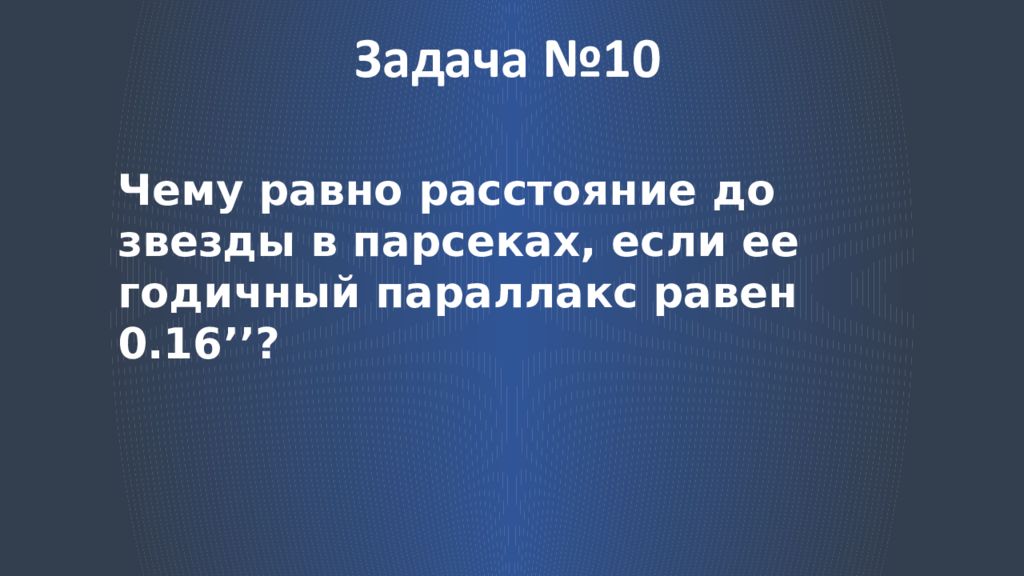 Задача №10

Чему равно расстояние до звезды в парсеках, если ее годичный параллакс равен 0.16’’?